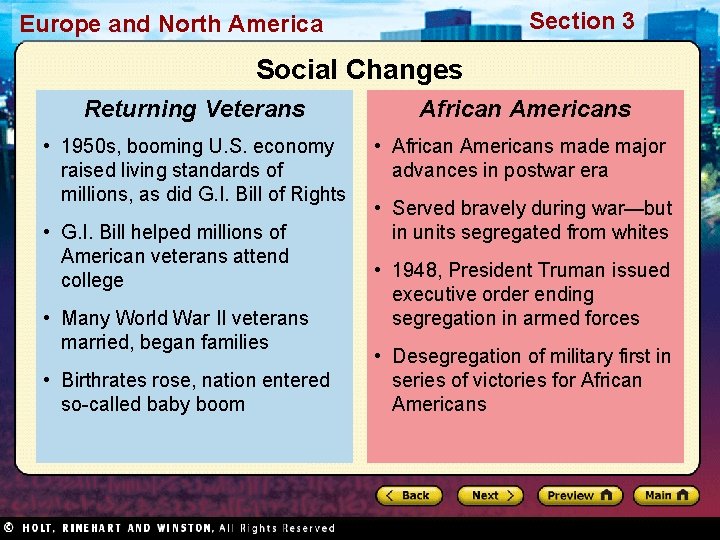 Europe and North America

Section 3

Social Changes

Returning Veterans

• 1950s, booming U.S. economy raised living standards of millions, as did G.I. Bill of Rights

• G.I. Bill helped millions of American veterans attend college

• Many World War II veterans married, began families

• Birthrates rose, nation entered so-called baby boom

African Americans

• African Americans made major advances in postwar era

• Served bravely during war—but in units segregated from whites

• 1948, President Truman issued executive order ending segregation in armed forces

• Desegregation of military first in series of victories for African Americans

Back

Next

Preview

Main

© HOLT, RINEHART AND WINSTON, All Rights Reserved